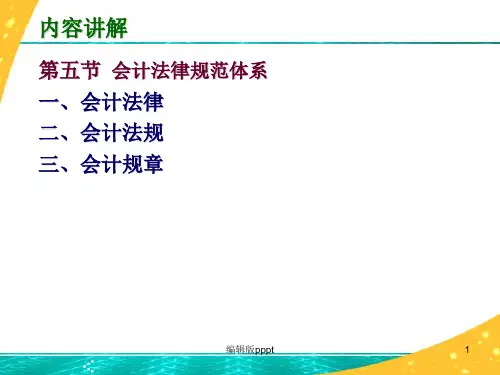 内容讲解

第五节 会计法律规范体系

一、会计法律

二、会计法规

三、会计规章

编辑版pppt

1